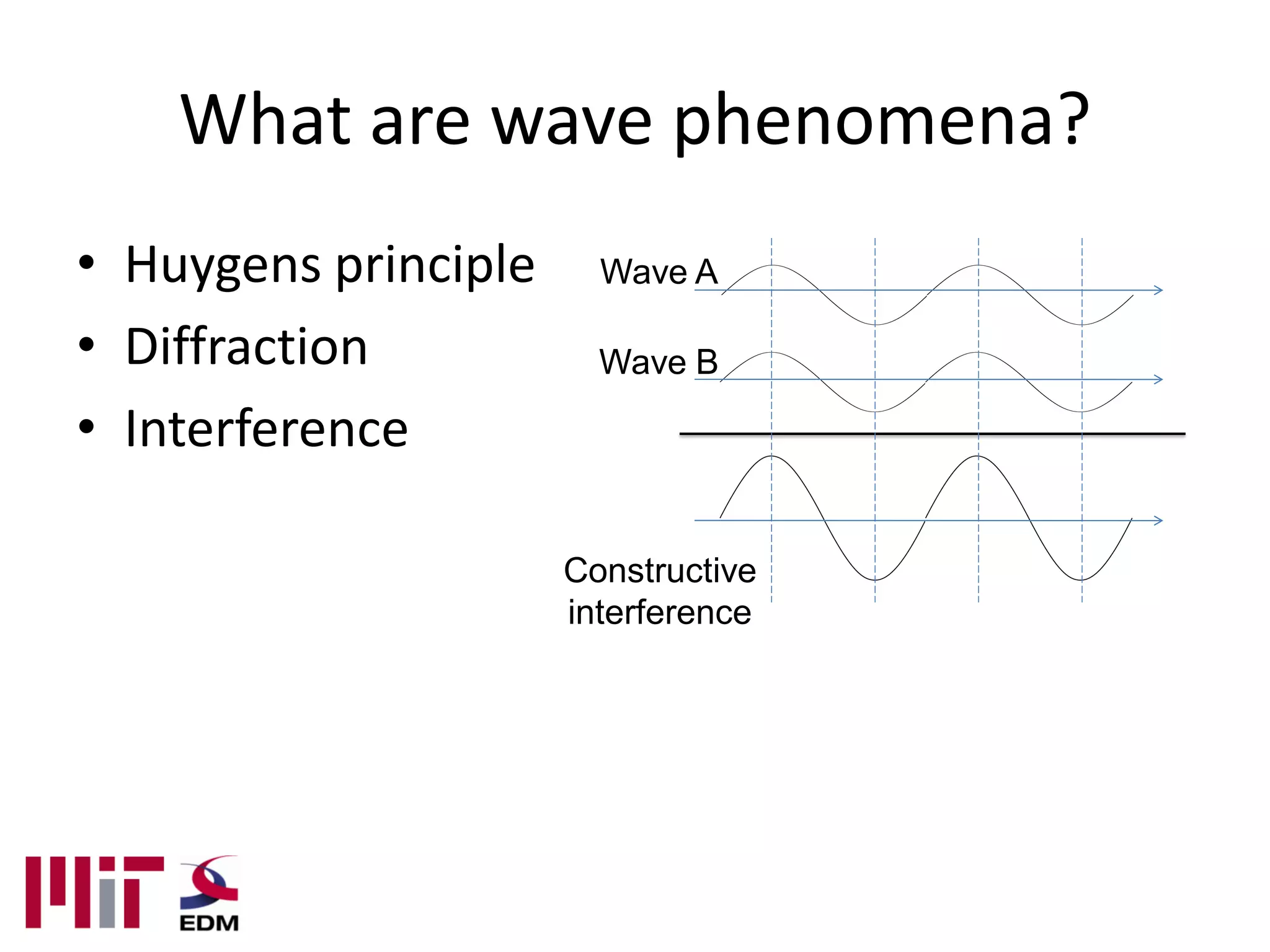 What are wave phenomena?

• Huygens principle
• Diffraction
• Interference

Wave A

Wave B

Constructive interference

MIT EDM